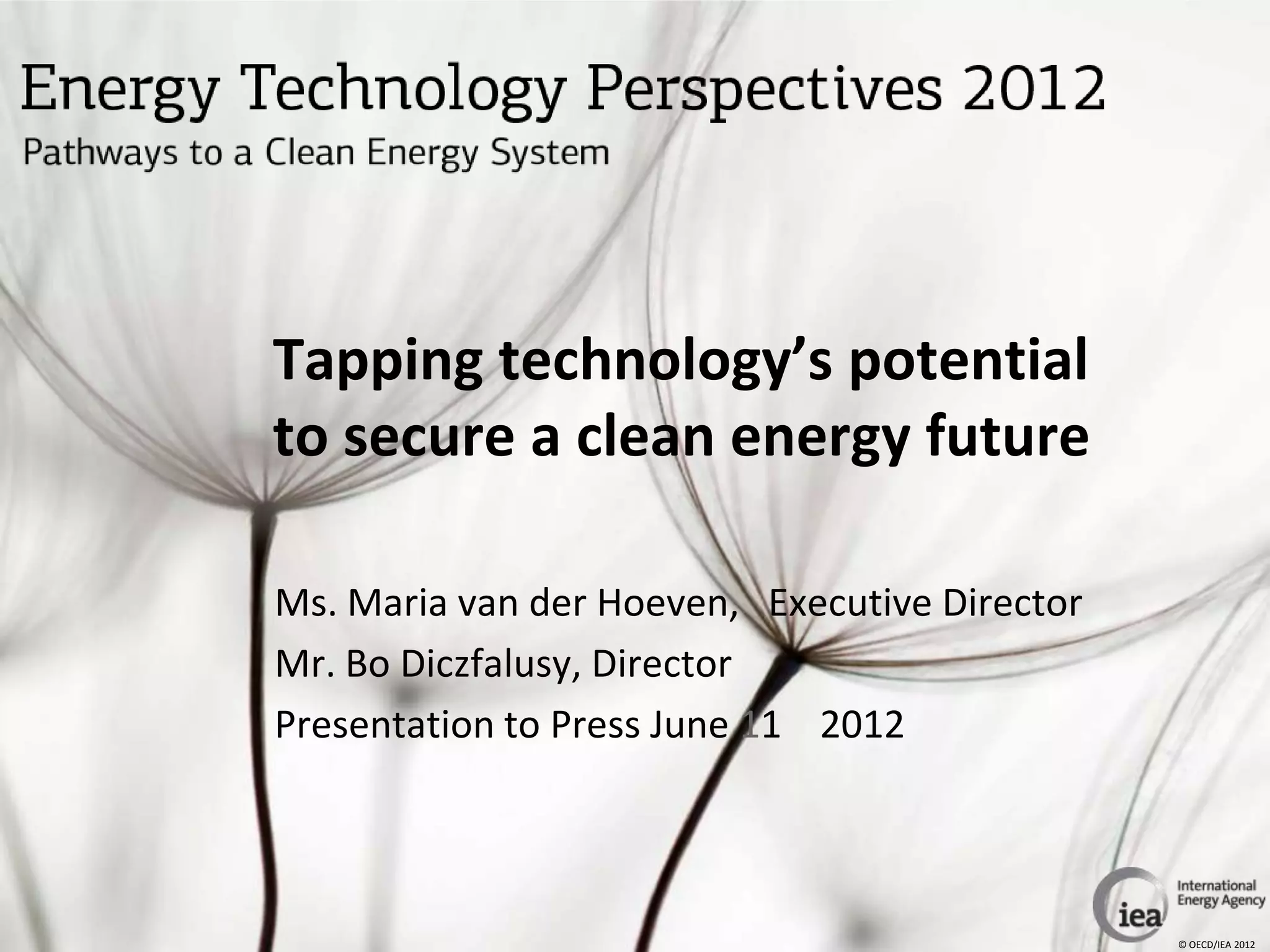 Energy Technology Perspectives 2012
Pathways to a Clean Energy System

Tapping technology's potential to secure a clean energy future

Ms. Maria van der Hoeven, Executive Director
Mr. Bo Diczfalusy, Director
Presentation to Press June 11 2012

iea
International Energy Agency

© OECD/IEA 2012